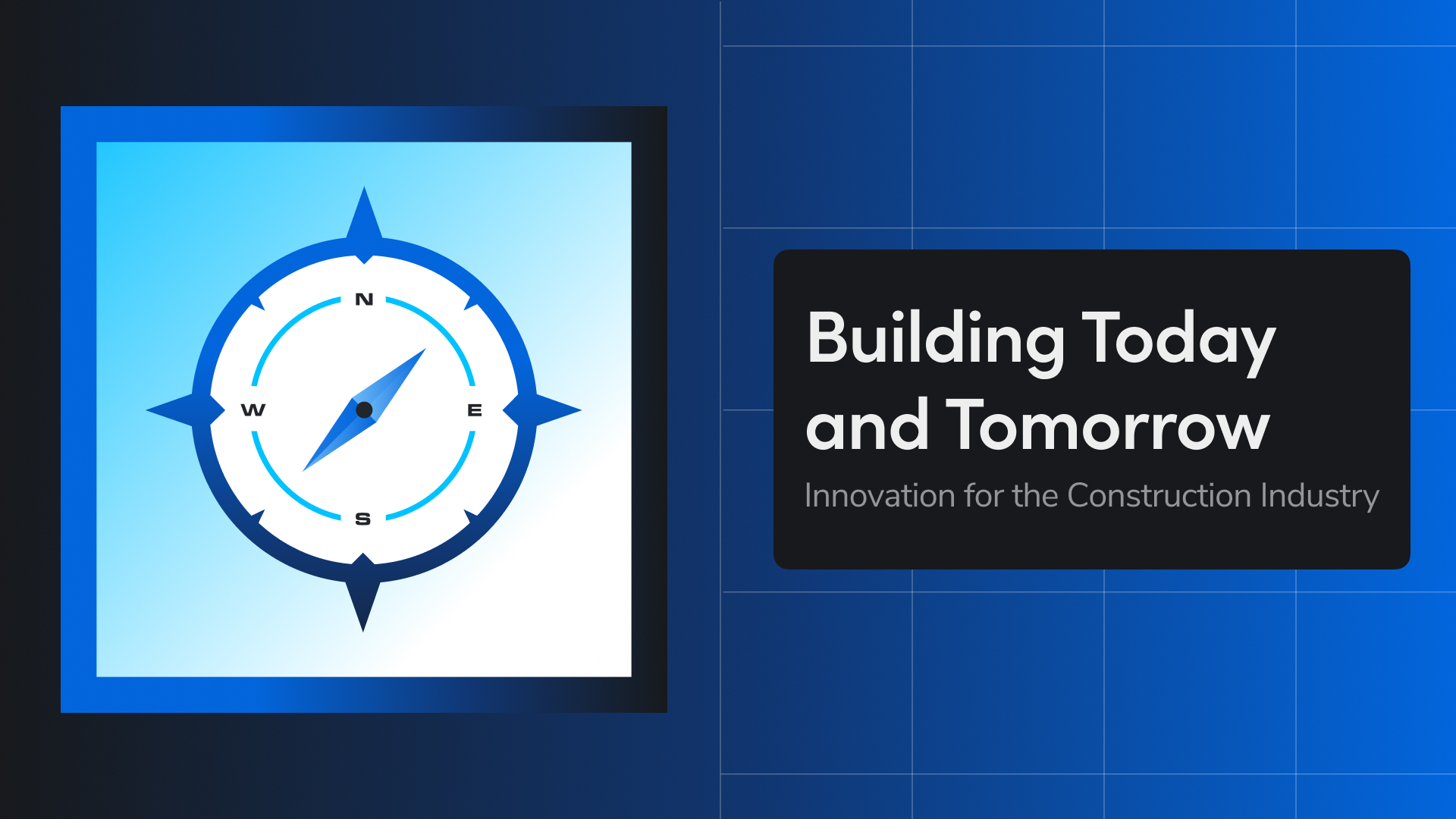 N
W
E
S

Building Today and Tomorrow

Innovation for the Construction Industry